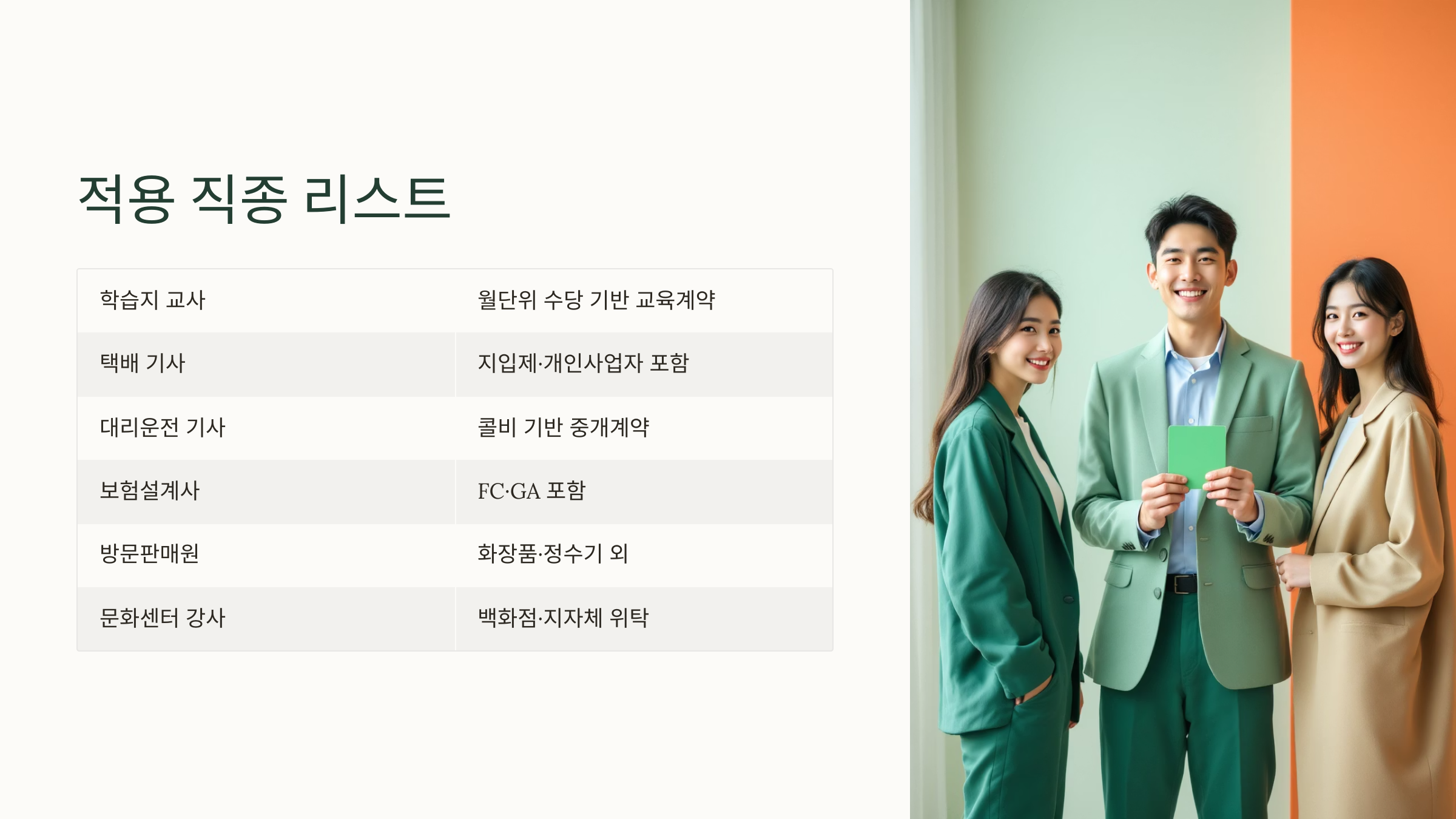 적용 직종 리스트

| 학습지 교사 | 월단위 수당 기반 교육계약 |
|---|---|
| 택배 기사 | 지입제·개인사업자 포함 |
| 대리운전 기사 | 콜비 기반 중개계약 |
| 보험설계사 | FC·GA 포함 |
| 방문판매원 | 화장품·정수기 외 |
| 문화센터 강사 | 백화점·지자체 위탁 |